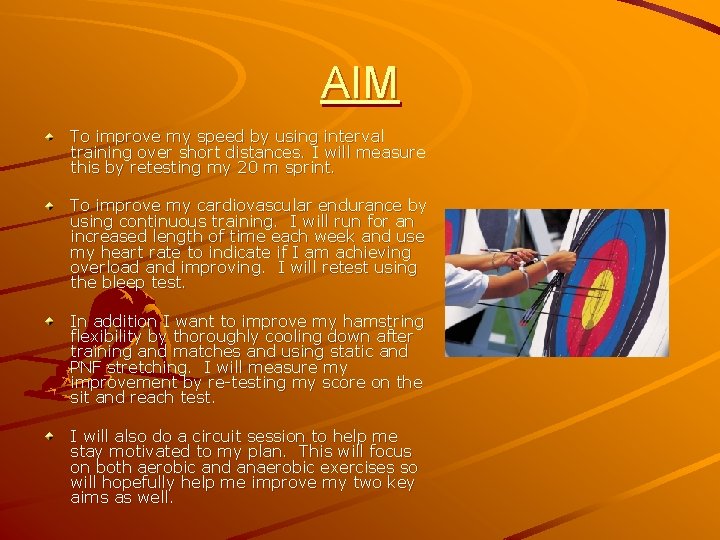 AIM

To improve my speed by using interval training over short distances. I will measure this by retesting my 20 m sprint.

To improve my cardiovascular endurance by using continuous training. I will run for an increased length of time each week and use my heart rate to indicate if I am achieving overload and improving. I will retest using the bleep test.

In addition I want to improve my hamstring flexibility by thoroughly cooling down after training and matches and using static and PNF stretching. I will measure my improvement by re-testing my score on the sit and reach test.

I will also do a circuit session to help me stay motivated to my plan. This will focus on both aerobic and anaerobic exercises so will hopefully help me improve my two key aims as well.